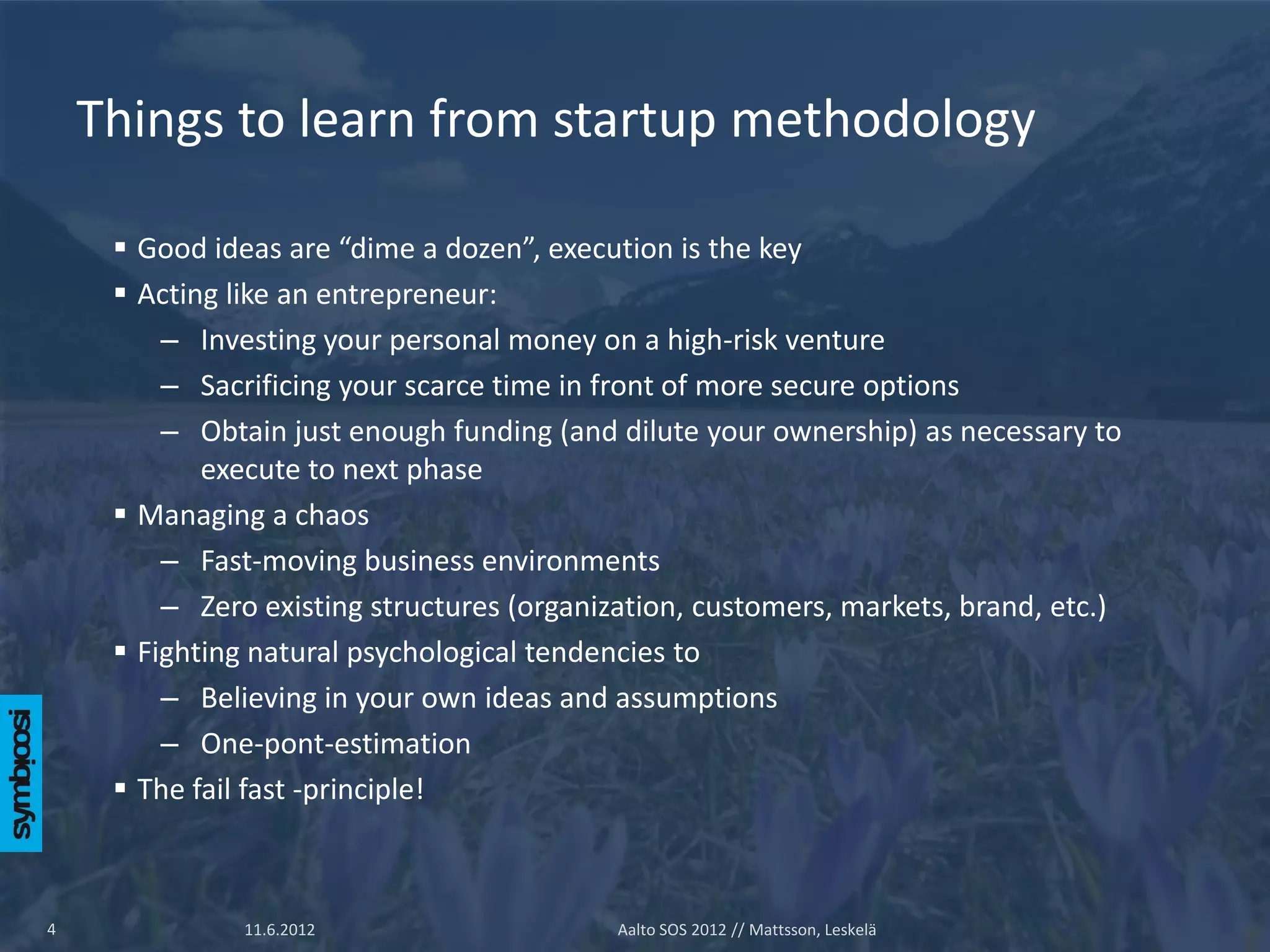 Things to learn from startup methodology

▪ Good ideas are “dime a dozen”, execution is the key
▪ Acting like an entrepreneur:
– Investing your personal money on a high-risk venture
– Sacrificing your scarce time in front of more secure options
– Obtain just enough funding (and dilute your ownership) as necessary to execute to next phase
▪ Managing a chaos
– Fast-moving business environments
– Zero existing structures (organization, customers, markets, brand, etc.)
▪ Fighting natural psychological tendencies to
– Believing in your own ideas and assumptions
– One-pont-estimation
▪ The fail fast -principle!

symbioosi

4 11.6.2012 Aalto SOS 2012 // Mattsson, Leskelä